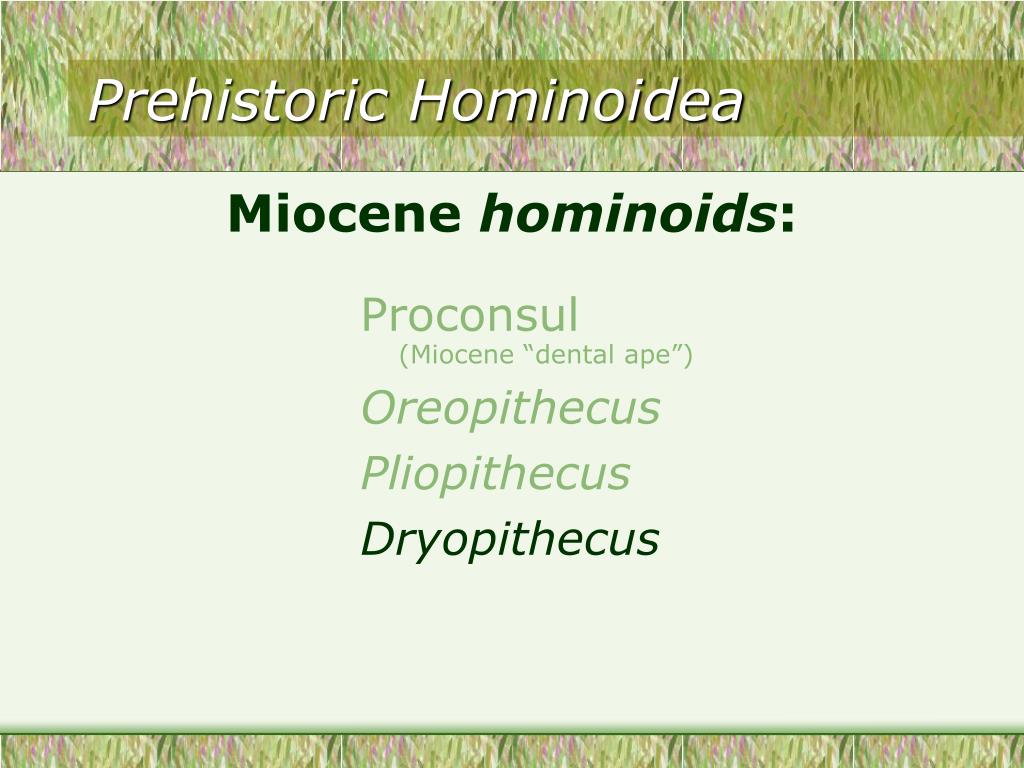 Prehistoric Hominoidea

Miocene hominoids:

Proconsul
(Miocene “dental ape”)
Oreopithecus
Pliopithecus
Dryopithecus